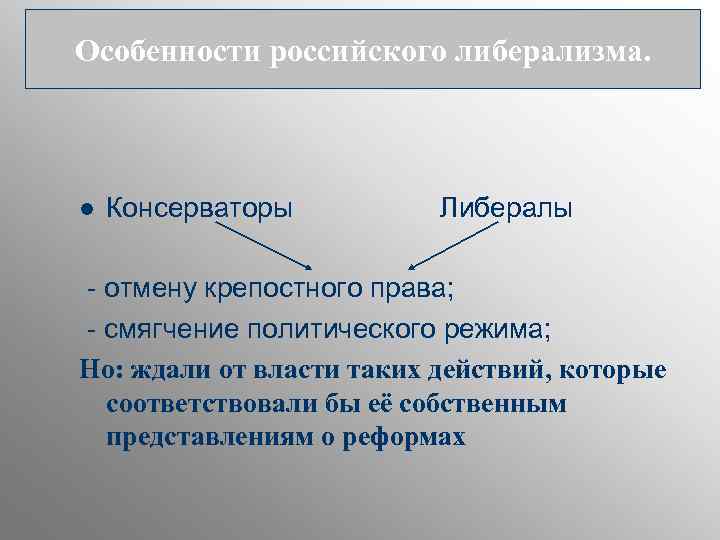 Особенности российского либерализма.

● Консерваторы Либералы

- отмену крепостного права;

- смягчение политического режима;

Но: ждали от власти таких действий, которые соответствовали бы её собственным представлениям о реформах